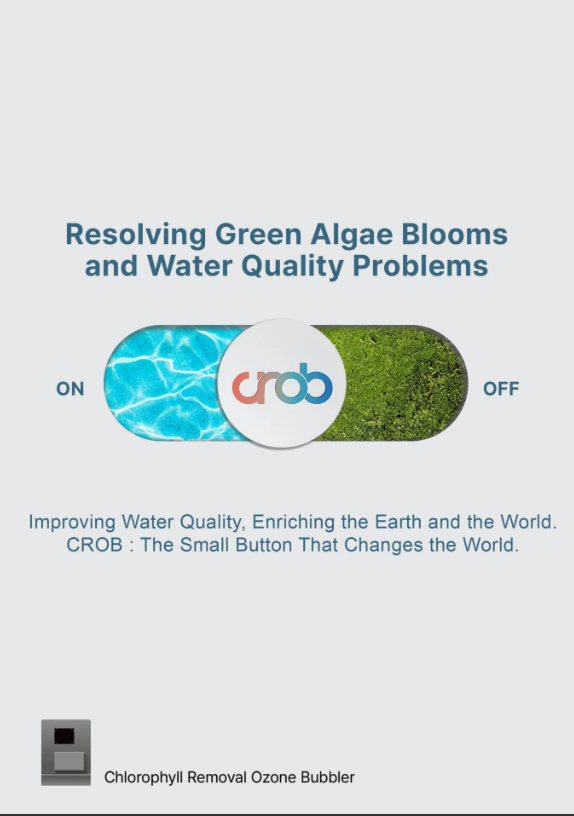 Resolving Green Algae Blooms and Water Quality Problems

ON

crob

OFF

Improving Water Quality, Enriching the Earth and the World.
CROB : The Small Button That Changes the World.

Chlorophyll Removal Ozone Bubbler